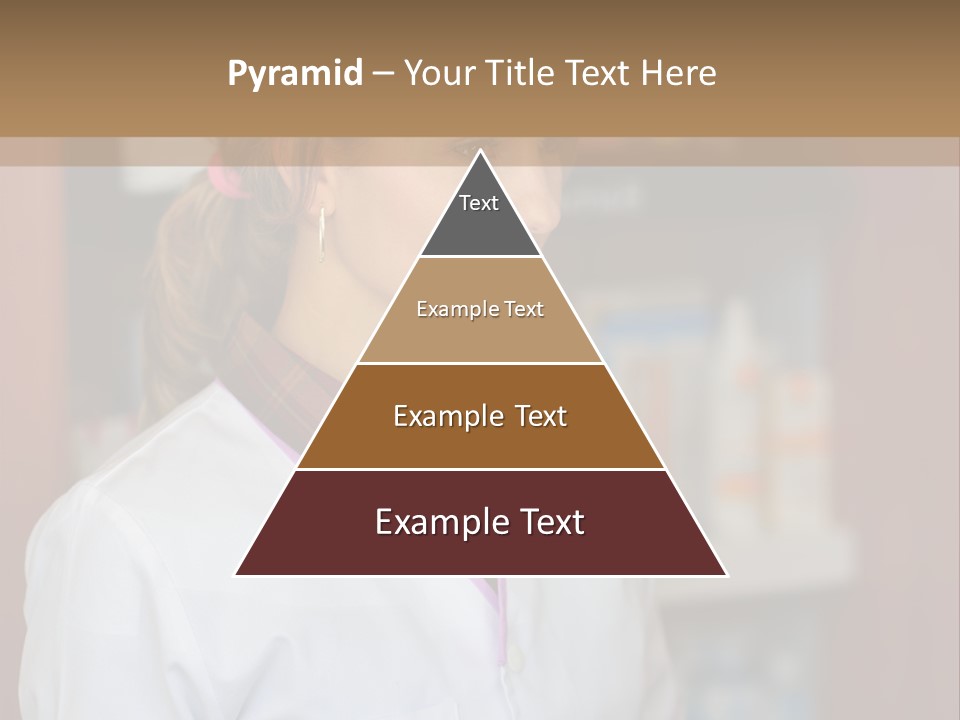 Pyramid – Your Title Text Here

Text

Example Text

Example Text

Example Text